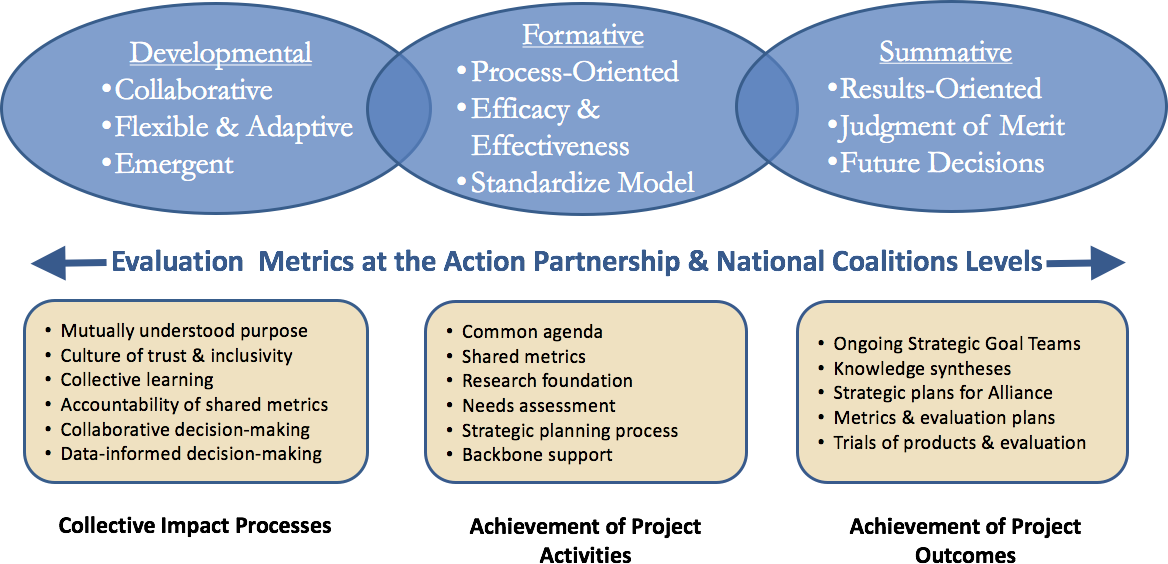 Developmental
•Collaborative
•Flexible & Adaptive
•Emergent

Formative
•Process-Oriented
•Efficacy & Effectiveness
•Standardize Model

Summative
•Results-Oriented
•Judgment of Merit
•Future Decisions

Evaluation Metrics at the Action Partnership & National Coalitions Levels

• Mutually understood purpose
• Culture of trust & inclusivity
• Collective learning
• Accountability of shared metrics
• Collaborative decision-making
• Data-informed decision-making

• Common agenda
• Shared metrics
• Research foundation
• Needs assessment
• Strategic planning process
• Backbone support

• Ongoing Strategic Goal Teams
• Knowledge syntheses
• Strategic plans for Alliance
• Metrics & evaluation plans
• Trials of products & evaluation

Collective Impact Processes

Achievement of Project Activities

Achievement of Project Outcomes